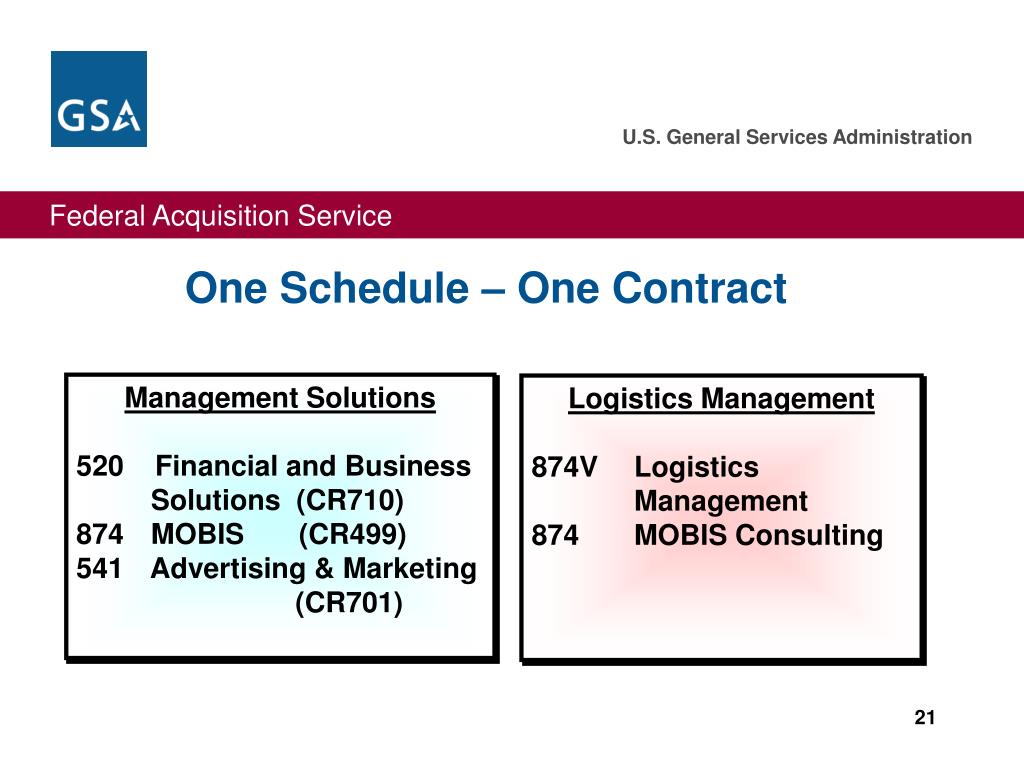 GSA

U.S. General Services Administration

Federal Acquisition Service

One Schedule – One Contract

Management Solutions

520 Financial and Business Solutions (CR710)
874 MOBIS (CR499)
541 Advertising & Marketing (CR701)

Logistics Management

874V Logistics Management
874 MOBIS Consulting

21